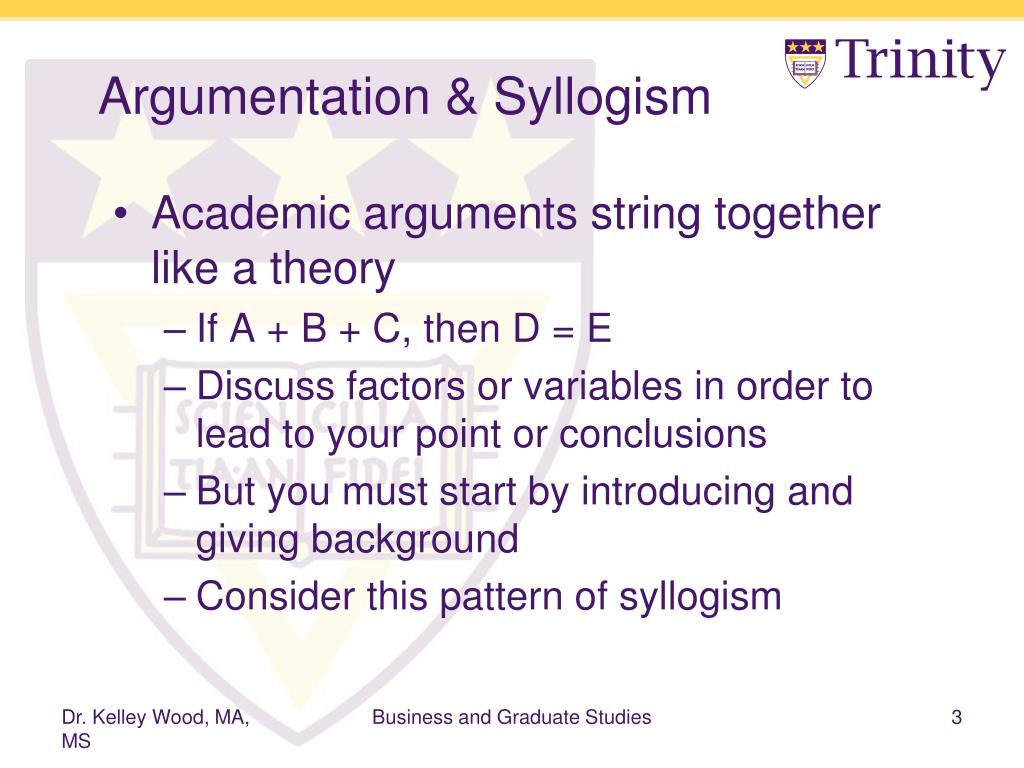 Trinity

Argumentation & Syllogism

• Academic arguments string together like a theory
– If A + B + C, then D = E
– Discuss factors or variables in order to lead to your point or conclusions
– But you must start by introducing and giving background
– Consider this pattern of syllogism

SCIENTIA TIA·AN FIDEI

Dr. Kelley Wood, MA, MS

Business and Graduate Studies

3